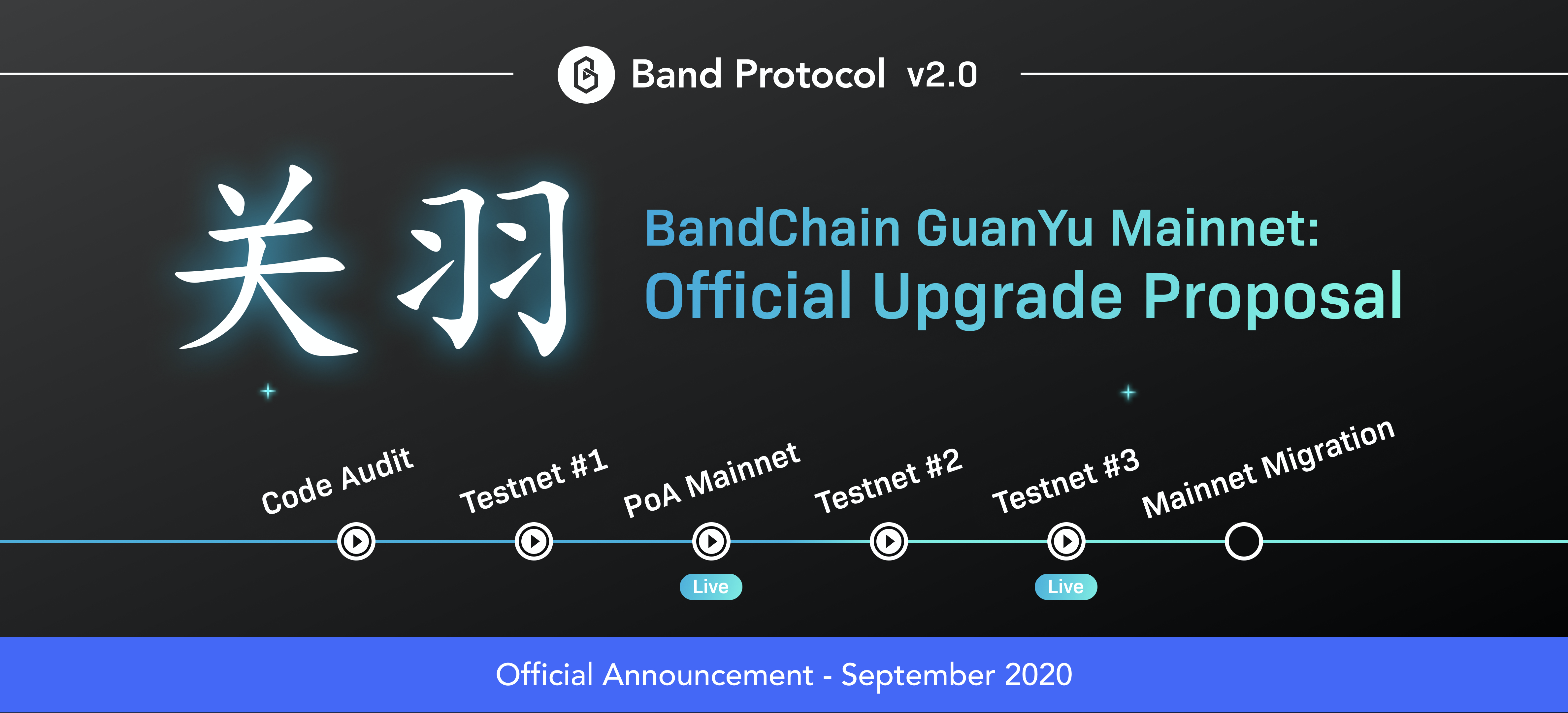 Band Protocol v2.0

关羽

BandChain GuanYu Mainnet:
Official Upgrade Proposal

Code Audit
Testnet #1
PoA Mainnet
Live
Testnet #2
Testnet #3
Live
Mainnet Migration

Official Announcement - September 2020